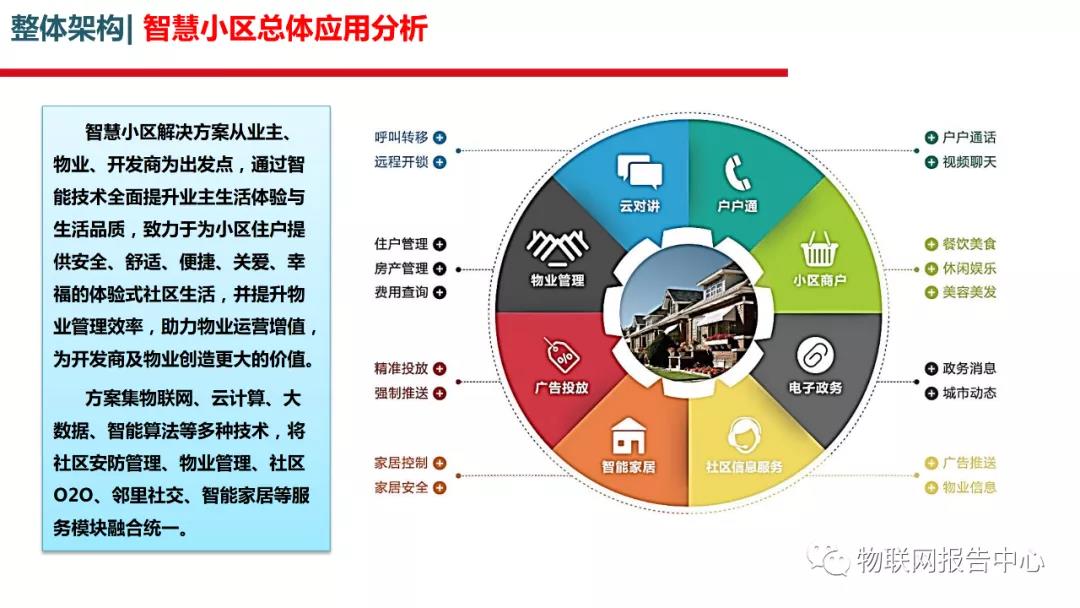 整体架构| 智慧小区总体应用分析

智慧小区解决方案从业主、物业、开发商为出发点，通过智能技术全面提升业主生活体验与生活品质，致力于为小区住户提供安全、舒适、便捷、关爱、幸福的体验式社区生活，并提升物业管理效率，助力物业运营增值，为开发商及物业创造更大的价值。

方案集物联网、云计算、大数据、智能算法等多种技术，将社区安防管理、物业管理、社区O2O、邻里社交、智能家居等服务模块融合统一。

呼叫转移
远程开锁
住户管理
房产管理
费用查询
精准投放
强制推送
家居控制
家居安全

云对讲
户户通
物业管理
小区商户
广告投放
电子政务
智能家居
社区信息服务

户户通话
视频聊天
餐饮美食
休闲娱乐
美容美发
政务消息
城市动态
广告推送
物业信息

物联网报告中心